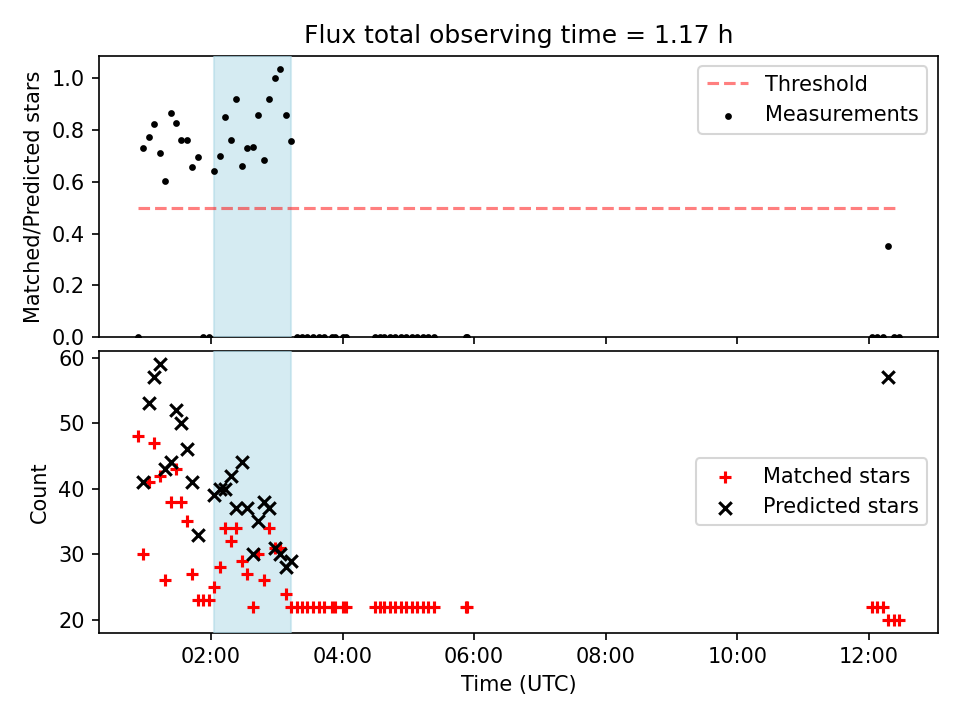 Flux total observing time = 1.17 h

Matched/Predicted stars

1.0
0.8
0.6
0.4
0.2
0.0

Threshold
Measurements

Count

60
50
40
30
20

Matched stars
Predicted stars

02:00
04:00
06:00
08:00
10:00
12:00

Time (UTC)